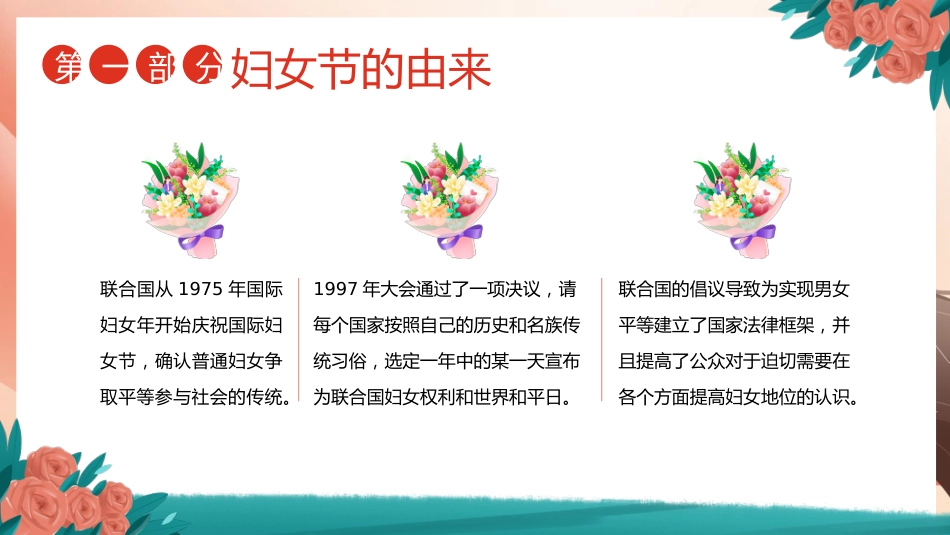 第一部分 妇女节的由来

联合国从 1975 年国际妇女年开始庆祝国际妇女节，确认普通妇女争取平等参与社会的传统。

1997 年大会通过了一项决议，请每个国家按照自己的历史和名族传统习俗，选定一年中的某一天宣布为联合国妇女权利和世界和平日。

联合国的倡议导致为实现男女平等建立了国家法律框架，并且提高了公众对于迫切需要在各个方面提高妇女地位的认识。